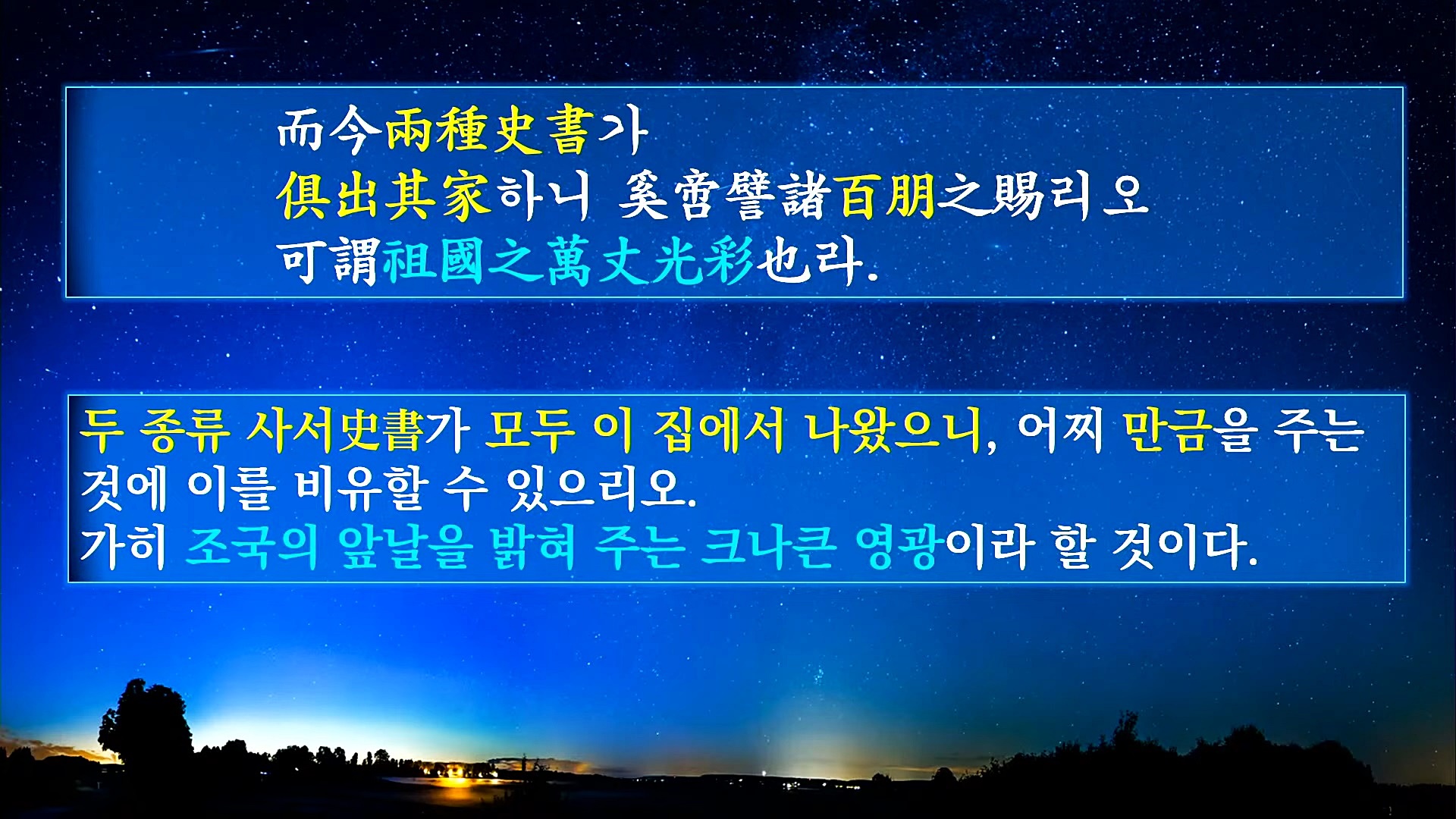 而今兩種史書가
俱出其家하니 奚啻譬諸百朋之賜리오
可謂祖國之萬丈光彩也라.

두 종류 사서史書가 모두 이 집에서 나왔으니, 어찌 만금을 주는 것에 이를 비유할 수 있으리오.
가히 조국의 앞날을 밝혀 주는 크나큰 영광이라 할 것이다.